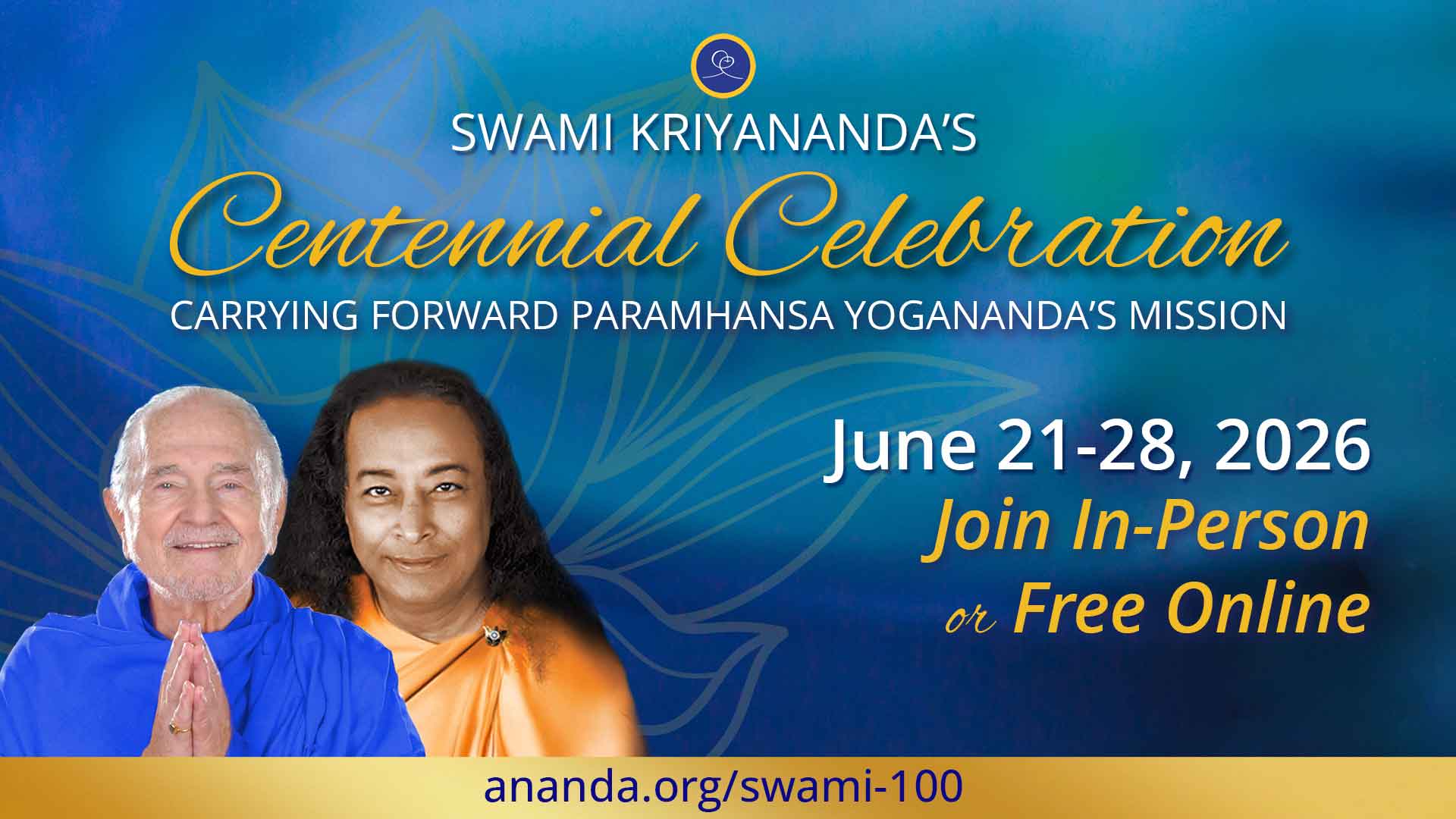 SWAMI KRIYANANDA'S

Centennial Celebration

CARRYING FORWARD PARAMHANSA YOGANANDA'S MISSION

June 21-28, 2026
Join In-Person
or Free Online

ananda.org/swami-100